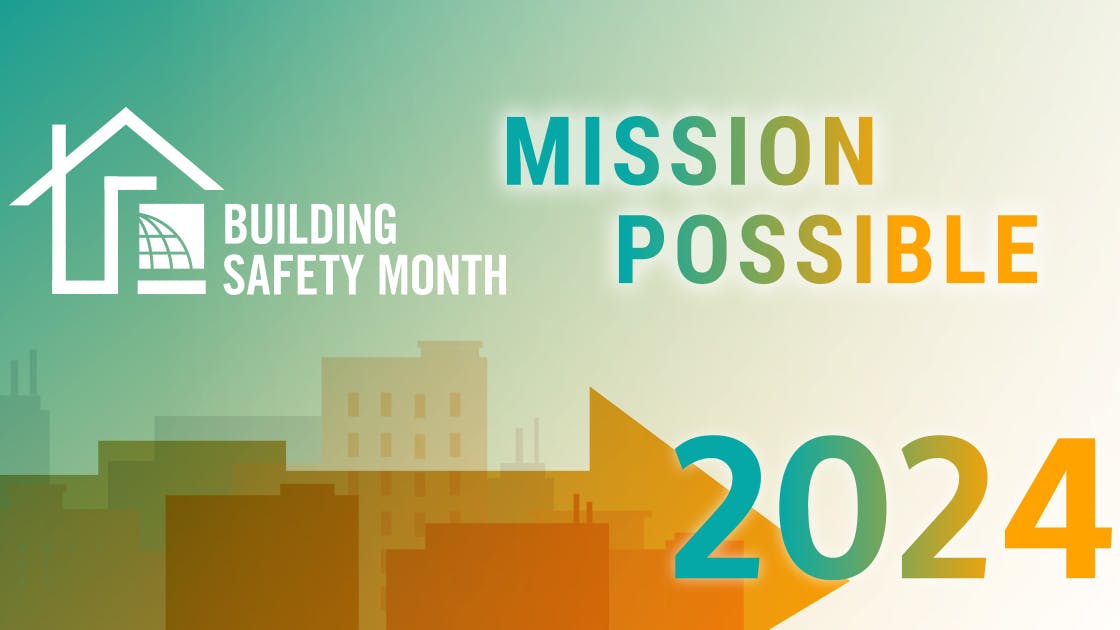 BUILDING SAFETY MONTH

MISSION POSSIBLE

2024